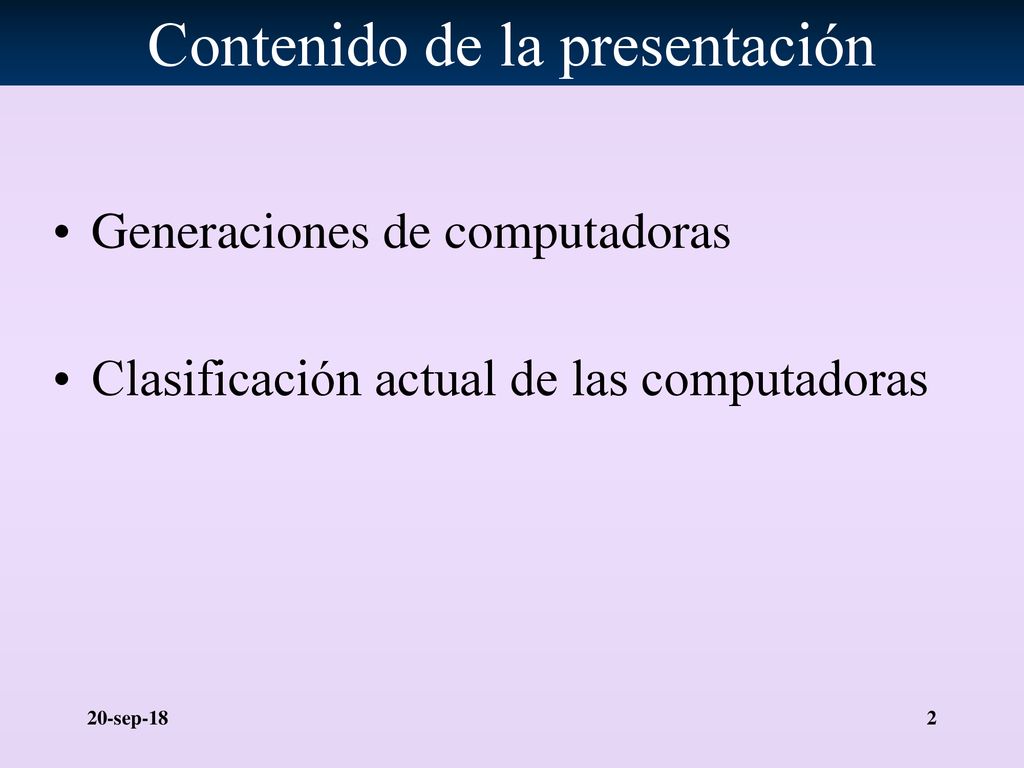 Contenido de la presentación

• Generaciones de computadoras

• Clasificación actual de las computadoras

20-sep-18

2